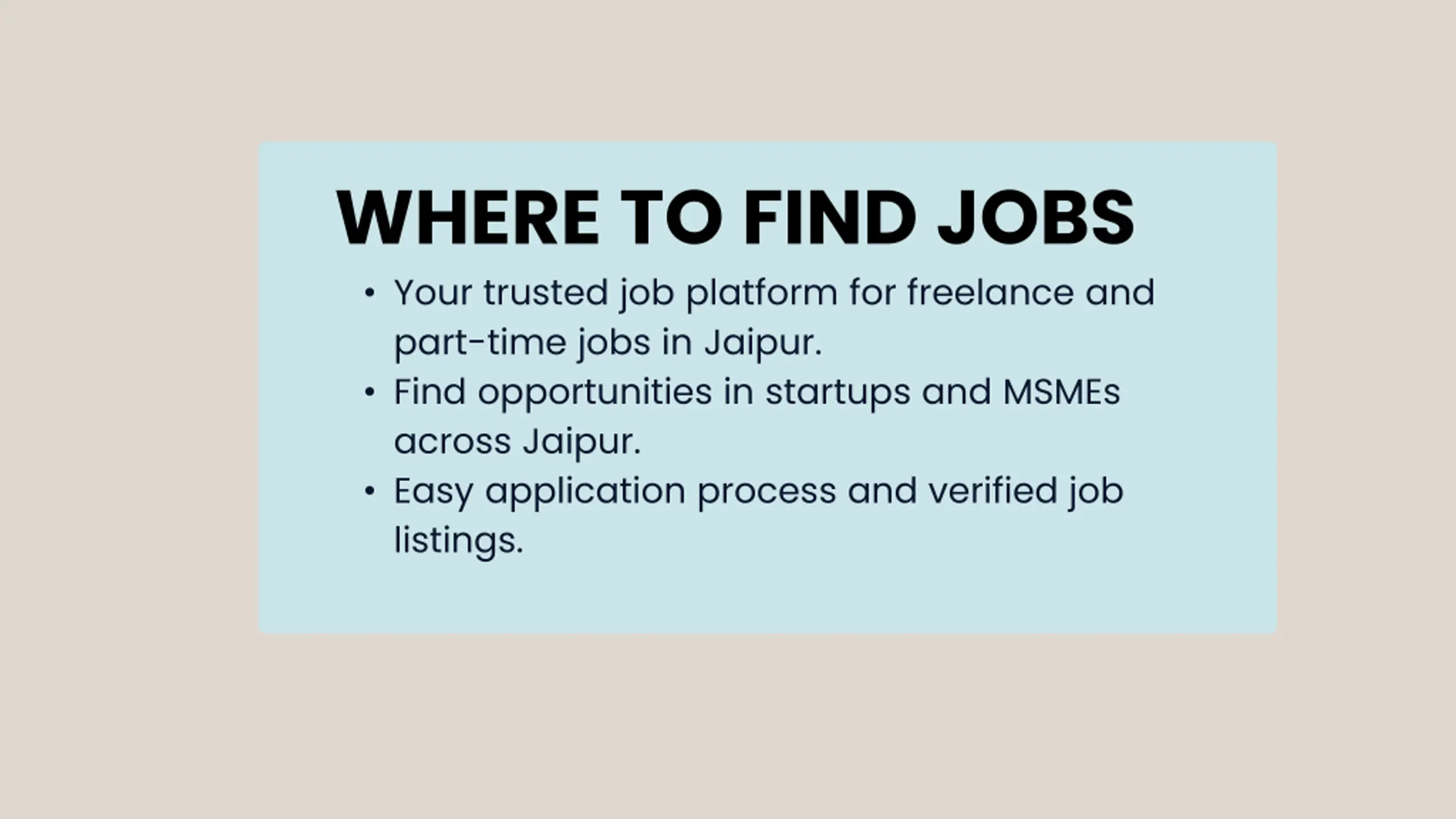 WHERE TO FIND JOBS

• Your trusted job platform for freelance and part-time jobs in Jaipur.
• Find opportunities in startups and MSMEs across Jaipur.
• Easy application process and verified job listings.